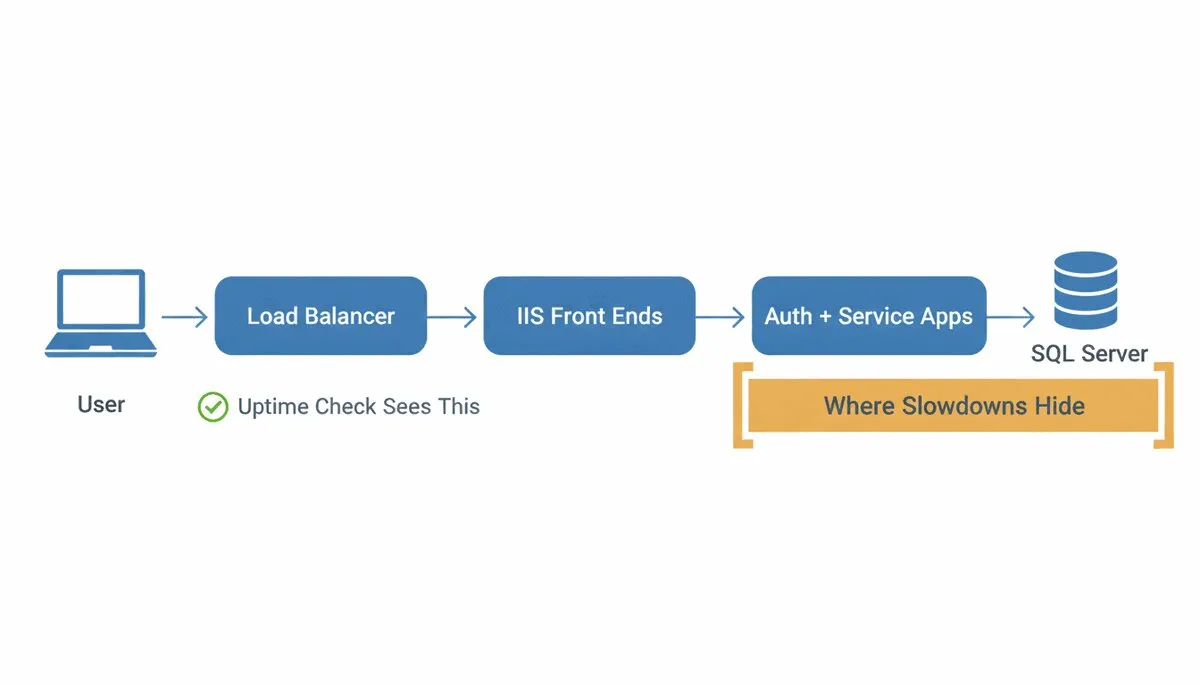 User

Load Balancer

IIS Front Ends

Auth + Service Apps

SQL Server

Uptime Check Sees This

Where Slowdowns Hide